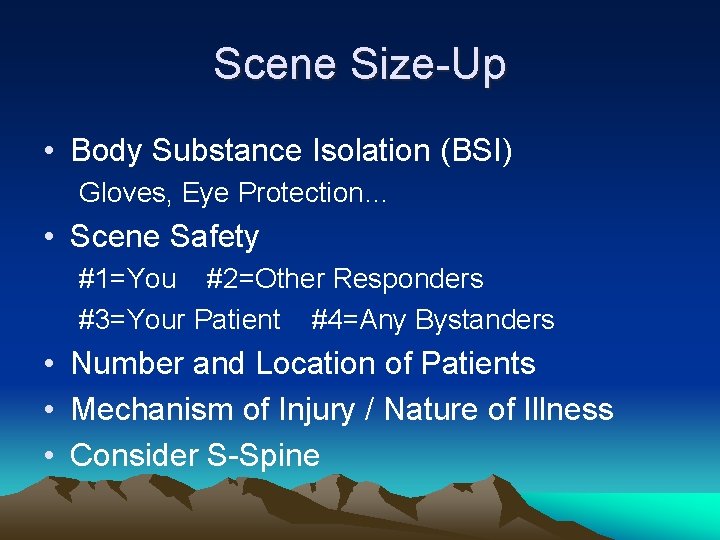 Scene Size-Up

• Body Substance Isolation (BSI)
Gloves, Eye Protection…

• Scene Safety
#1=You #2=Other Responders
#3=Your Patient #4=Any Bystanders

• Number and Location of Patients

• Mechanism of Injury / Nature of Illness

• Consider S-Spine